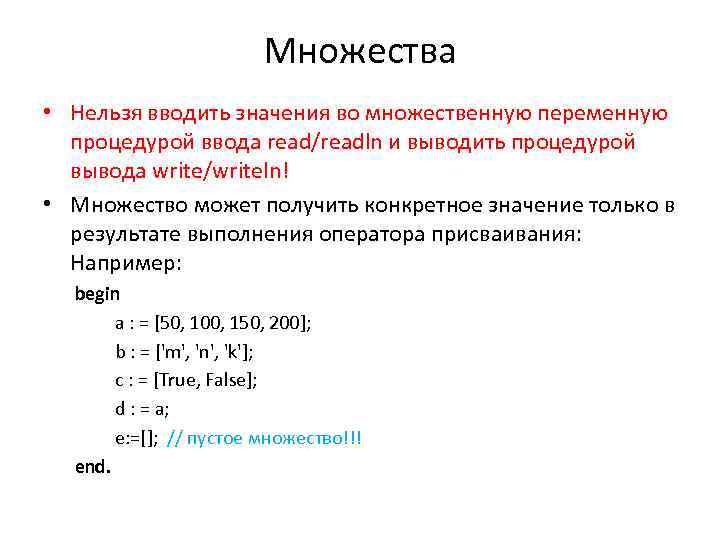 Множества

• Нельзя вводить значения во множественную переменную процедурой ввода read/readln и выводить процедурой вывода write/writeln!

• Множество может получить конкретное значение только в результате выполнения оператора присваивания: Например:

begin
a : = [50, 100, 150, 200];
b : = ['m', 'n', 'k'];
c : = [True, False];
d : = a;
e:=[]; // пустое множество!!!
end.